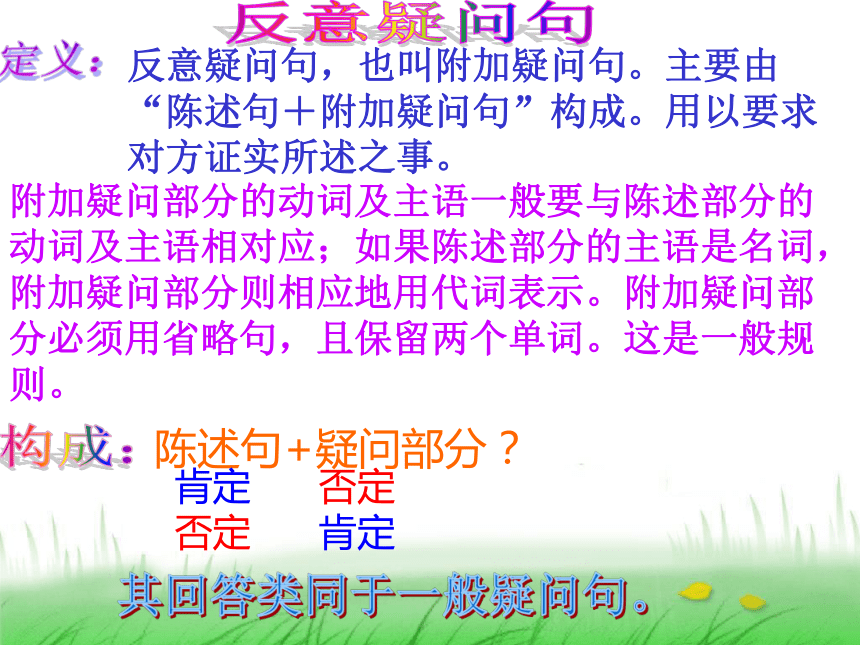 反意疑问句

定义：反意疑问句，也叫附加疑问句。主要由“陈述句＋附加疑问句”构成。用以要求对方证实所述之事。

附加疑问部分的动词及主语一般要与陈述部分的动词及主语相对应；如果陈述部分的主语是名词，附加疑问部分则相应地用代词表示。附加疑问部分必须用省略句，且保留两个单词。这是一般规则。

构成：陈述句＋疑问部分？
肯定 否定
否定 肯定

其回答类同于一般疑问句。